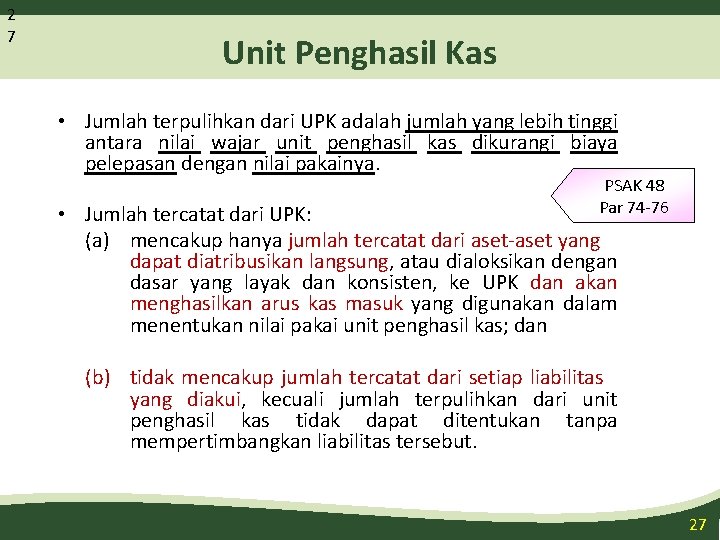 2
7

Unit Penghasil Kas

• Jumlah terpulihkan dari UPK adalah jumlah yang lebih tinggi antara nilai wajar unit penghasil kas dikurangi biaya pelepasan dengan nilai pakainya.

PSAK 48
Par 74-76

• Jumlah tercatat dari UPK:
(a) mencakup hanya jumlah tercatat dari aset-aset yang dapat diatribusikan langsung, atau dialoksikan dengan dasar yang layak dan konsisten, ke UPK dan akan menghasilkan arus kas masuk yang digunakan dalam menentukan nilai pakai unit penghasil kas; dan

(b) tidak mencakup jumlah tercatat dari setiap liabilitas yang diakui, kecuali jumlah terpulihkan dari unit penghasil kas tidak dapat ditentukan tanpa mempertimbangkan liabilitas tersebut.

27